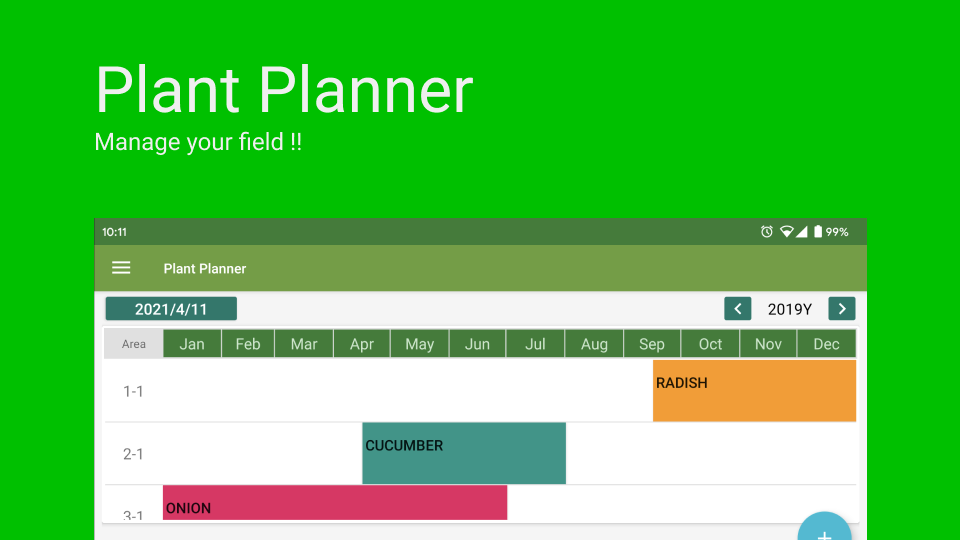 Plant Planner
Manage your field !!

10:11 99%

Plant Planner

2021/4/11 2019Y

| Area | Jan | Feb | Mar | Apr | May | Jun | Jul | Aug | Sep | Oct | Nov | Dec |
|---|---|---|---|---|---|---|---|---|---|---|---|---|
| 1-1 | | | | | | | | | RADISH | | | |
| 2-1 | | | | CUCUMBER | | | | | | | | |
| 3-1 | ONION | | | | | | | | | | | |

+